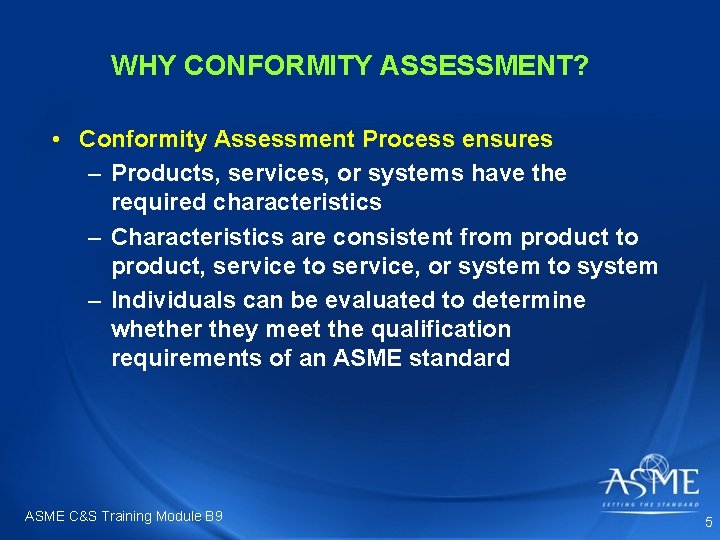 WHY CONFORMITY ASSESSMENT?

• Conformity Assessment Process ensures
– Products, services, or systems have the required characteristics
– Characteristics are consistent from product to product, service to service, or system to system
– Individuals can be evaluated to determine whether they meet the qualification requirements of an ASME standard

ASME
SETTING THE STANDARD

ASME C&S Training Module B9

5